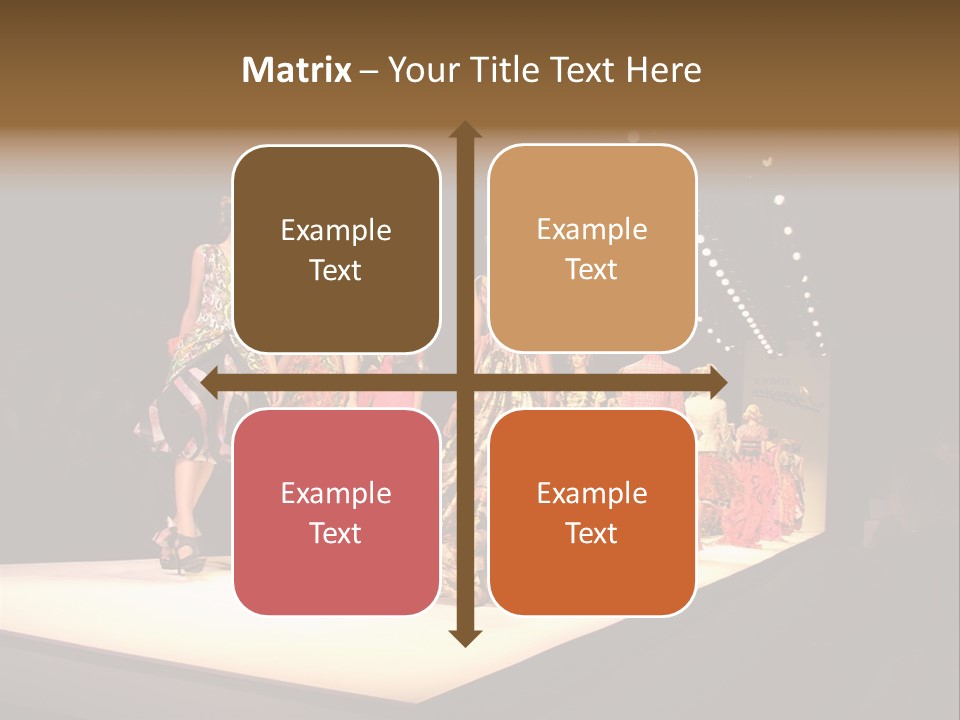 Matrix – Your Title Text Here

Example Text

Example Text

Example Text

Example Text